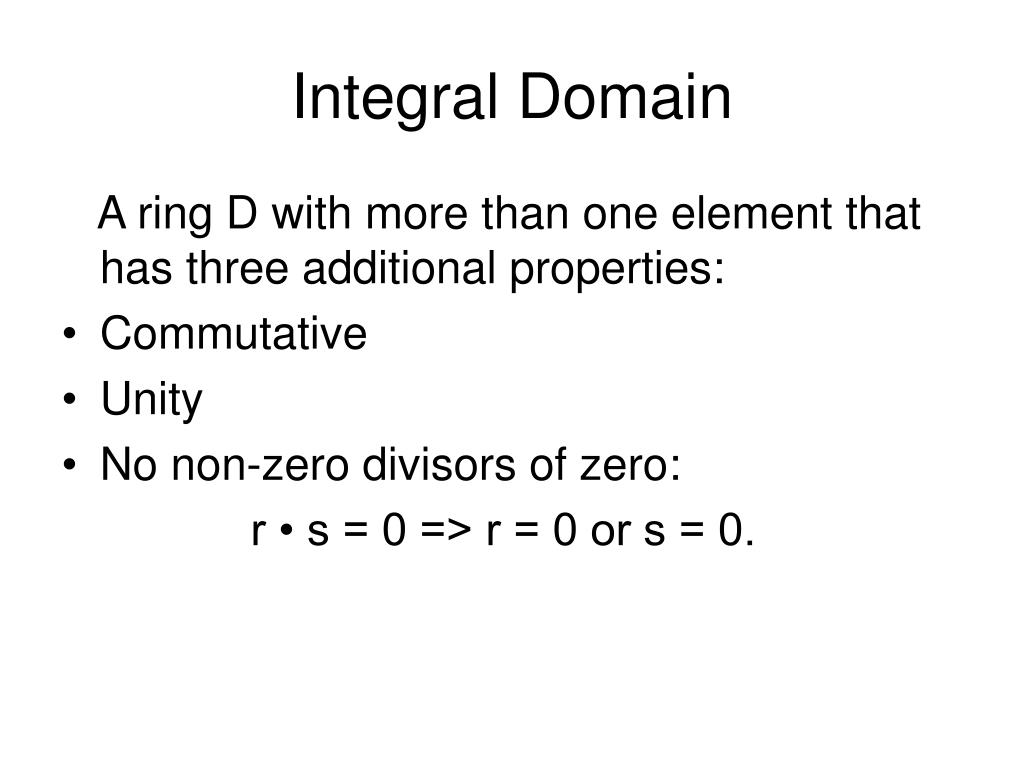 Integral Domain

A ring D with more than one element that has three additional properties:

• Commutative
• Unity
• No non-zero divisors of zero:

r • s = 0 => r = 0 or s = 0.